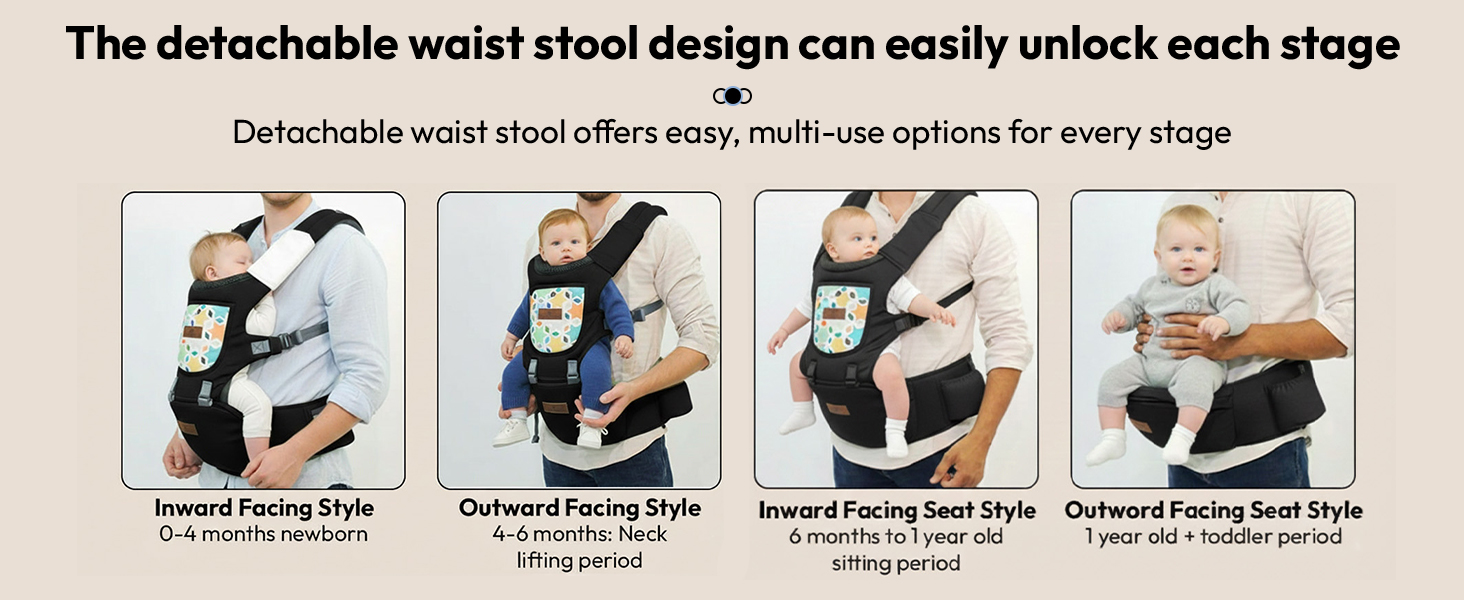 The detachable waist stool design can easily unlock each stage

Detachable waist stool offers easy, multi-use options for every stage

Inward Facing Style
0-4 months newborn

Outward Facing Style
4-6 months: Neck lifting period

Inward Facing Seat Style
6 months to 1 year old sitting period

Outword Facing Seat Style
1 year old + toddler period